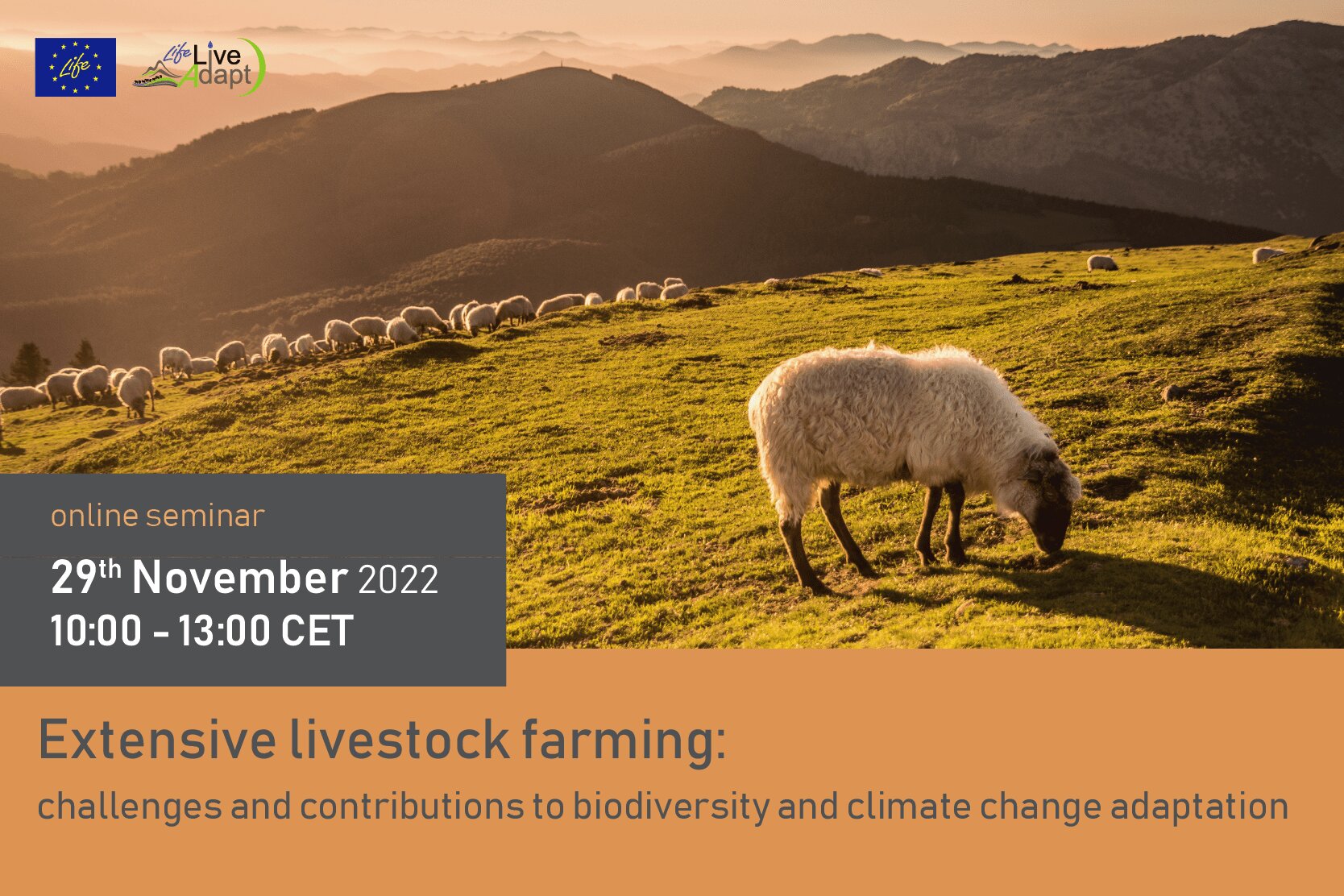 Life

Life Live Adapt

online seminar

29th November 2022
10:00 - 13:00 CET

Extensive livestock farming:
challenges and contributions to biodiversity and climate change adaptation